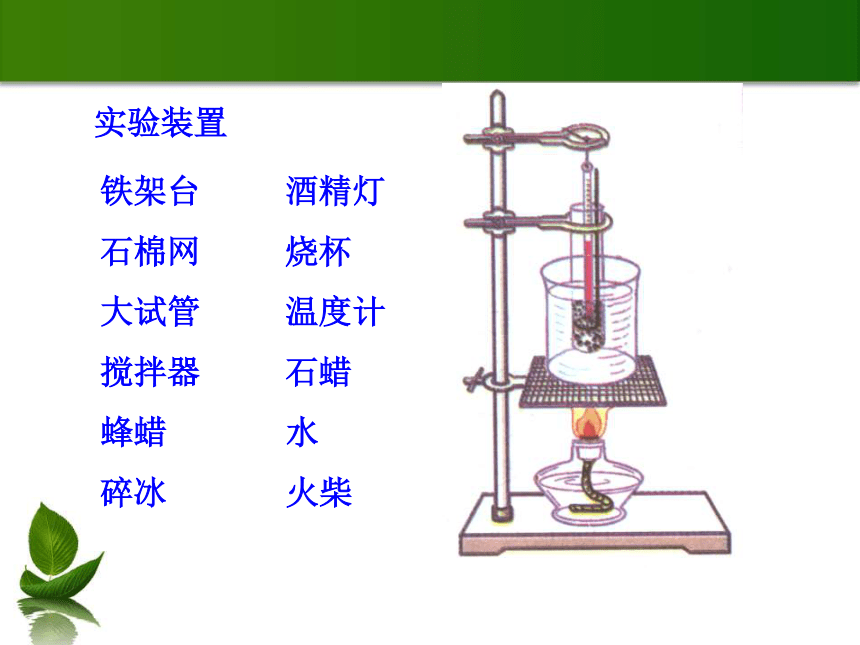 实验装置

铁架台
石棉网
大试管
搅拌器
蜂蜡
碎冰

酒精灯
烧杯
温度计
石蜡
水
火柴